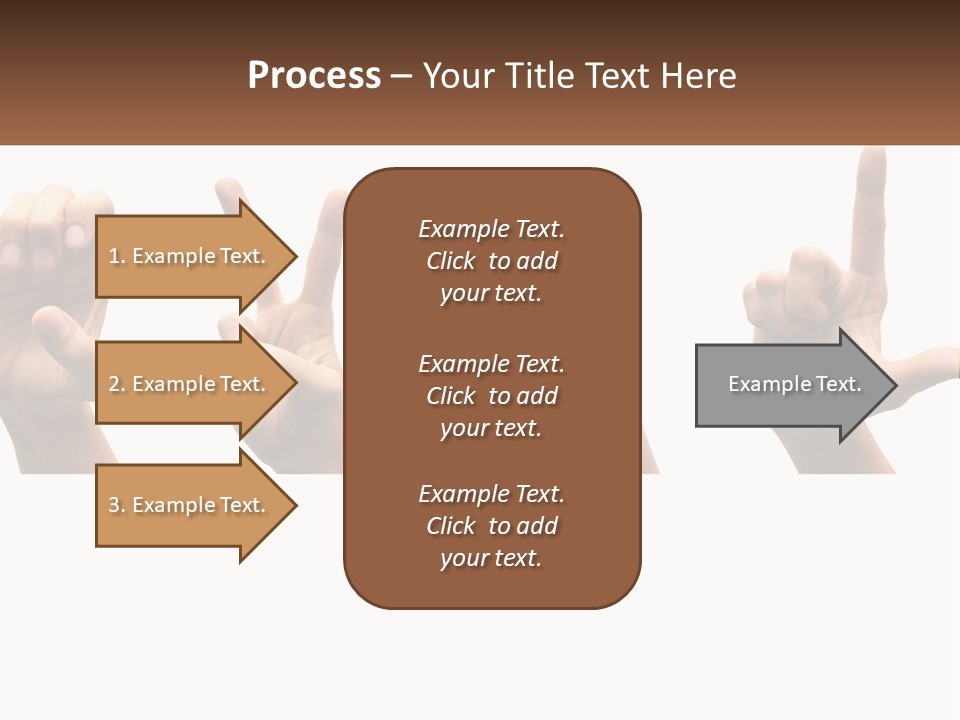 Process – Your Title Text Here

1. Example Text.

2. Example Text.

3. Example Text.

Example Text. Click to add your text.

Example Text. Click to add your text.

Example Text. Click to add your text.

Example Text.